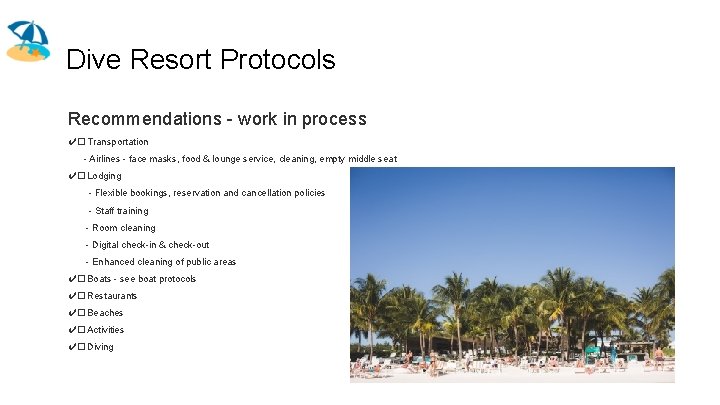 Dive Resort Protocols

Recommendations - work in process

✔☐ Transportation

- Airlines - face masks, food & lounge service, cleaning, empty middle seat

✔☐ Lodging

- Flexible bookings, reservation and cancellation policies

- Staff training

- Room cleaning

- Digital check-in & check-out

- Enhanced cleaning of public areas

✔☐ Boats - see boat protocols

✔☐ Restaurants

✔☐ Beaches

✔☐ Activities

✔☐ Diving